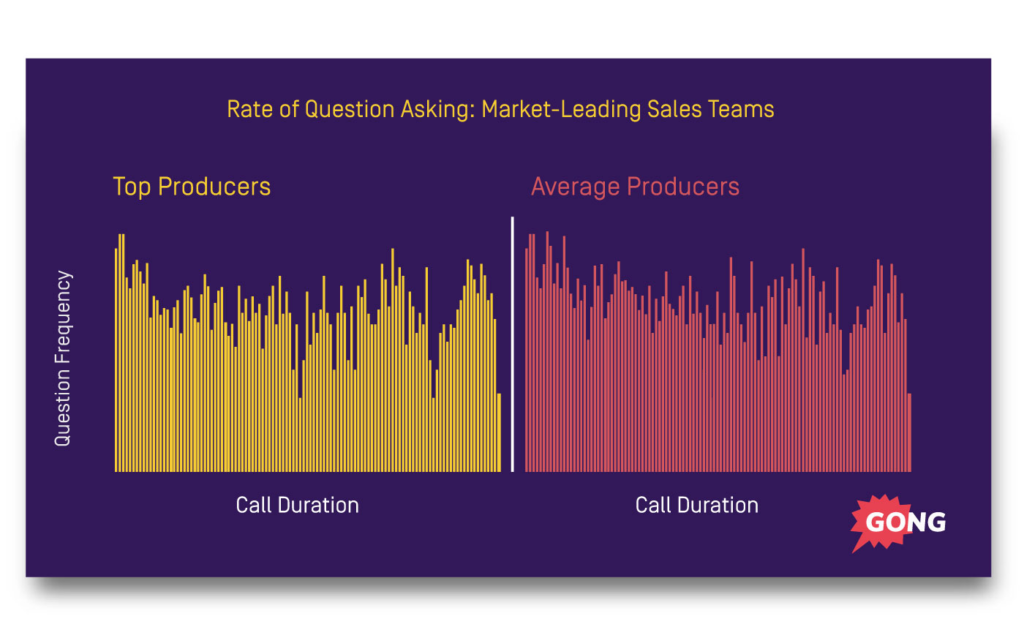 Rate of Question Asking: Market-Leading Sales Teams

Top Producers

Average Producers

Question Frequency

Call Duration

Call Duration

GONG